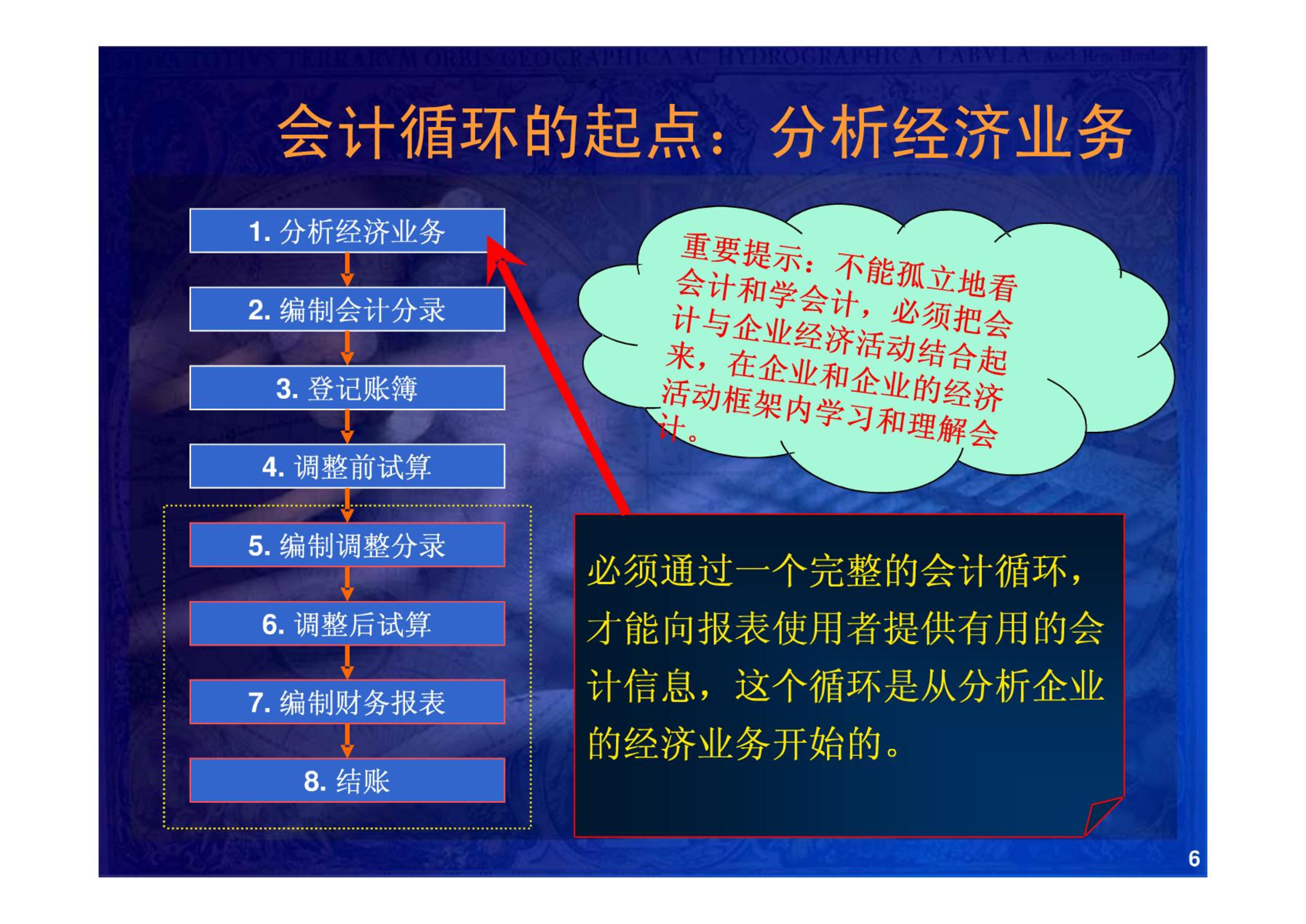 会计循环的起点：分析经济业务

1. 分析经济业务

2. 编制会计分录

3. 登记账簿

4. 调整前试算

5. 编制调整分录

6. 调整后试算

7. 编制财务报表

8. 结账

重要提示：不能孤立地看会计和学会计，必须把会计与企业经济活动结合起来，在企业和企业的经济活动框架内学习和理解会计。

必须通过一个完整的会计循环，才能向报表使用者提供有用的会计信息，这个循环是从分析企业的经济业务开始的。

6